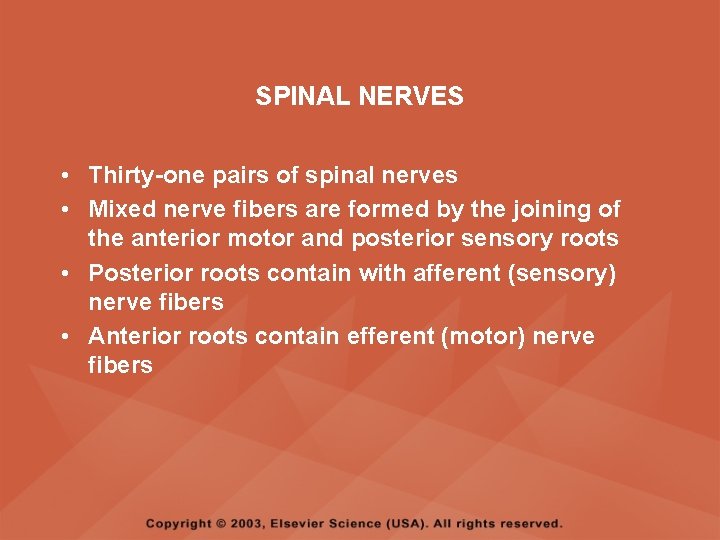 SPINAL NERVES

• Thirty-one pairs of spinal nerves
• Mixed nerve fibers are formed by the joining of the anterior motor and posterior sensory roots
• Posterior roots contain with afferent (sensory) nerve fibers
• Anterior roots contain efferent (motor) nerve fibers

Copyright © 2003, Elsevier Science (USA). All rights reserved.